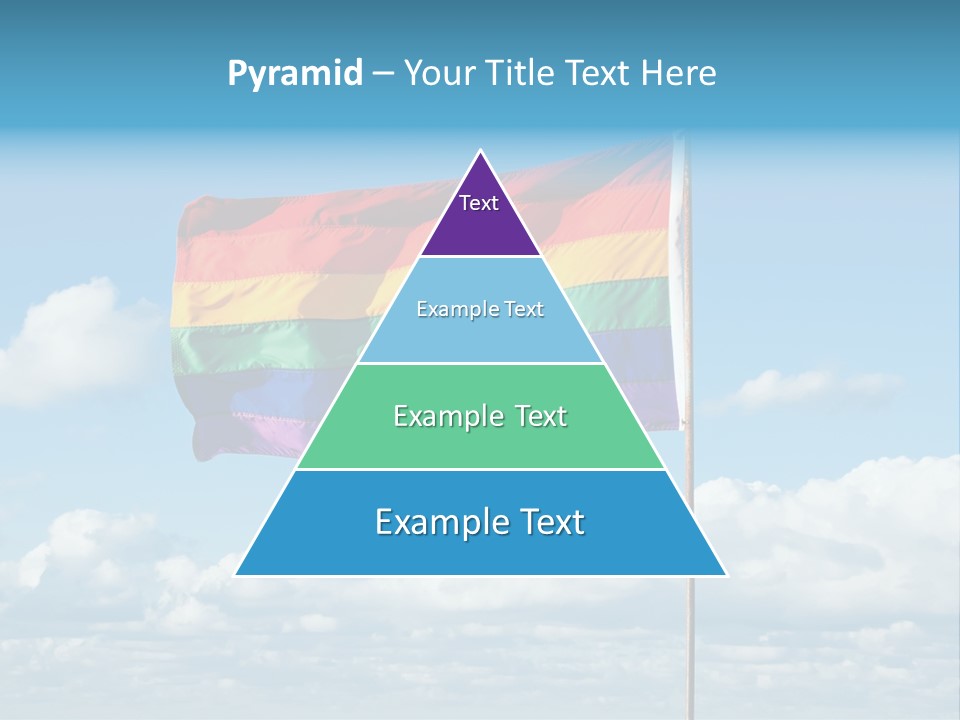 Pyramid – Your Title Text Here

Text

Example Text

Example Text

Example Text